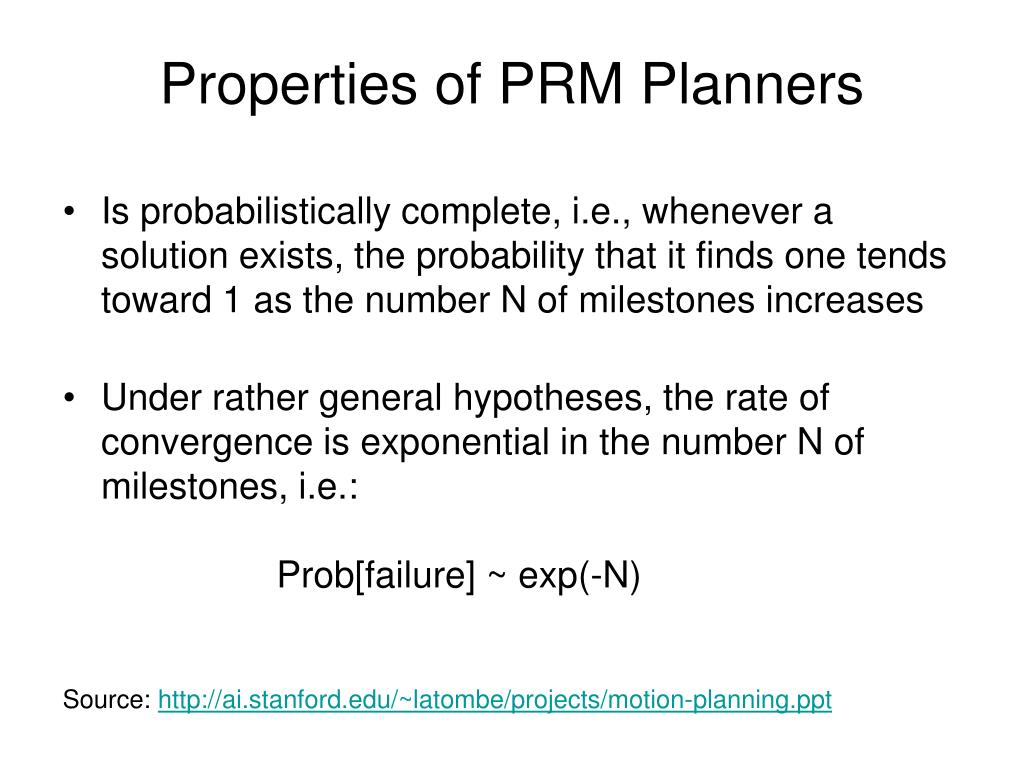 Properties of PRM Planners

• Is probabilistically complete, i.e., whenever a solution exists, the probability that it finds one tends toward 1 as the number N of milestones increases

• Under rather general hypotheses, the rate of convergence is exponential in the number N of milestones, i.e.:

Prob[failure] ~ exp(-N)

Source: http://ai.stanford.edu/~latombe/projects/motion-planning.ppt